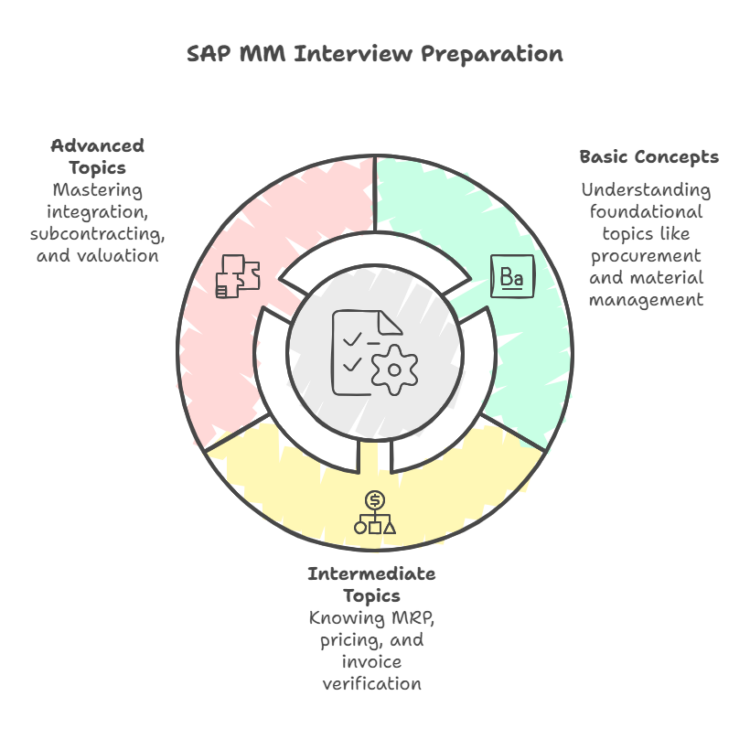 SAP MM Interview Preparation

Advanced Topics
Mastering integration, subcontracting, and valuation

Basic Concepts
Understanding foundational topics like procurement and material management

Ba

Intermediate Topics
Knowing MRP, pricing, and invoice verification